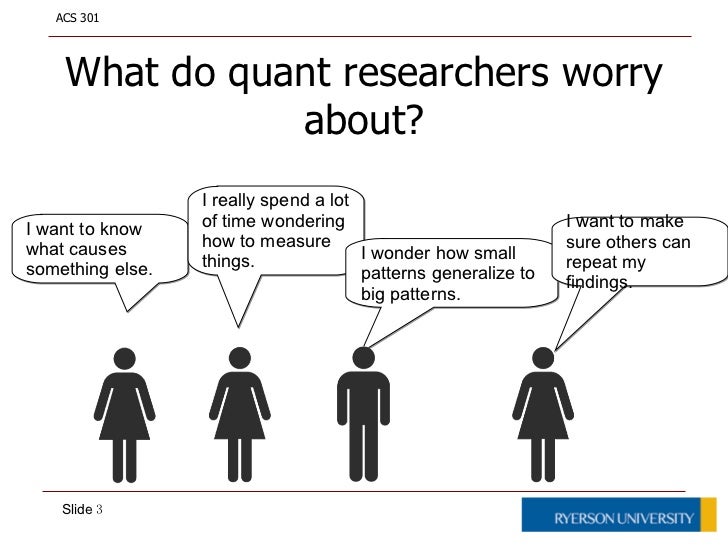 ACS 301

What do quant researchers worry about?

I want to know what causes something else.

I really spend a lot of time wondering how to measure things.

I wonder how small patterns generalize to big patterns.

I want to make sure others can repeat my findings.

Slide 3

RYERSON UNIVERSITY